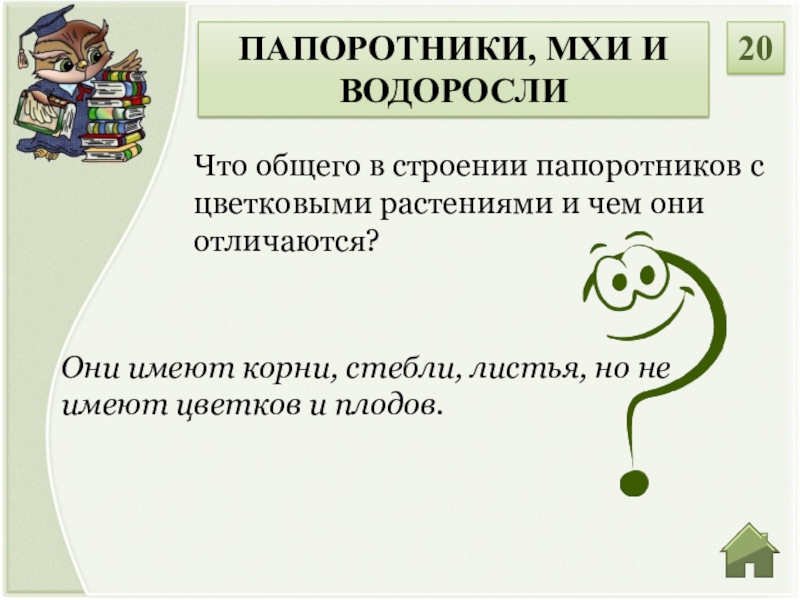 ПАПОРОТНИКИ, МХИ И ВОДОРОСЛИ

20

Что общего в строении папоротников с цветковыми растениями и чем они отличаются?

Они имеют корни, стебли, листья, но не имеют цветков и плодов.